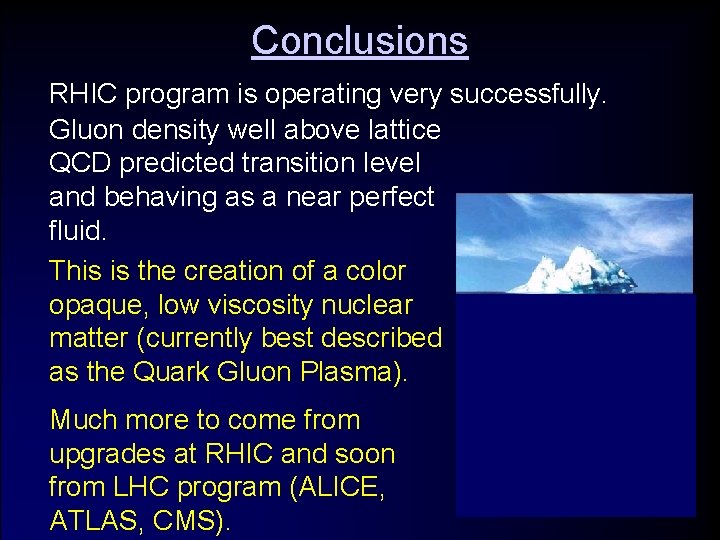 Conclusions

RHIC program is operating very successfully.

Gluon density well above lattice QCD predicted transition level and behaving as a near perfect fluid.

This is the creation of a color opaque, low viscosity nuclear matter (currently best described as the Quark Gluon Plasma).

Much more to come from upgrades at RHIC and soon from LHC program (ALICE, ATLAS, CMS).